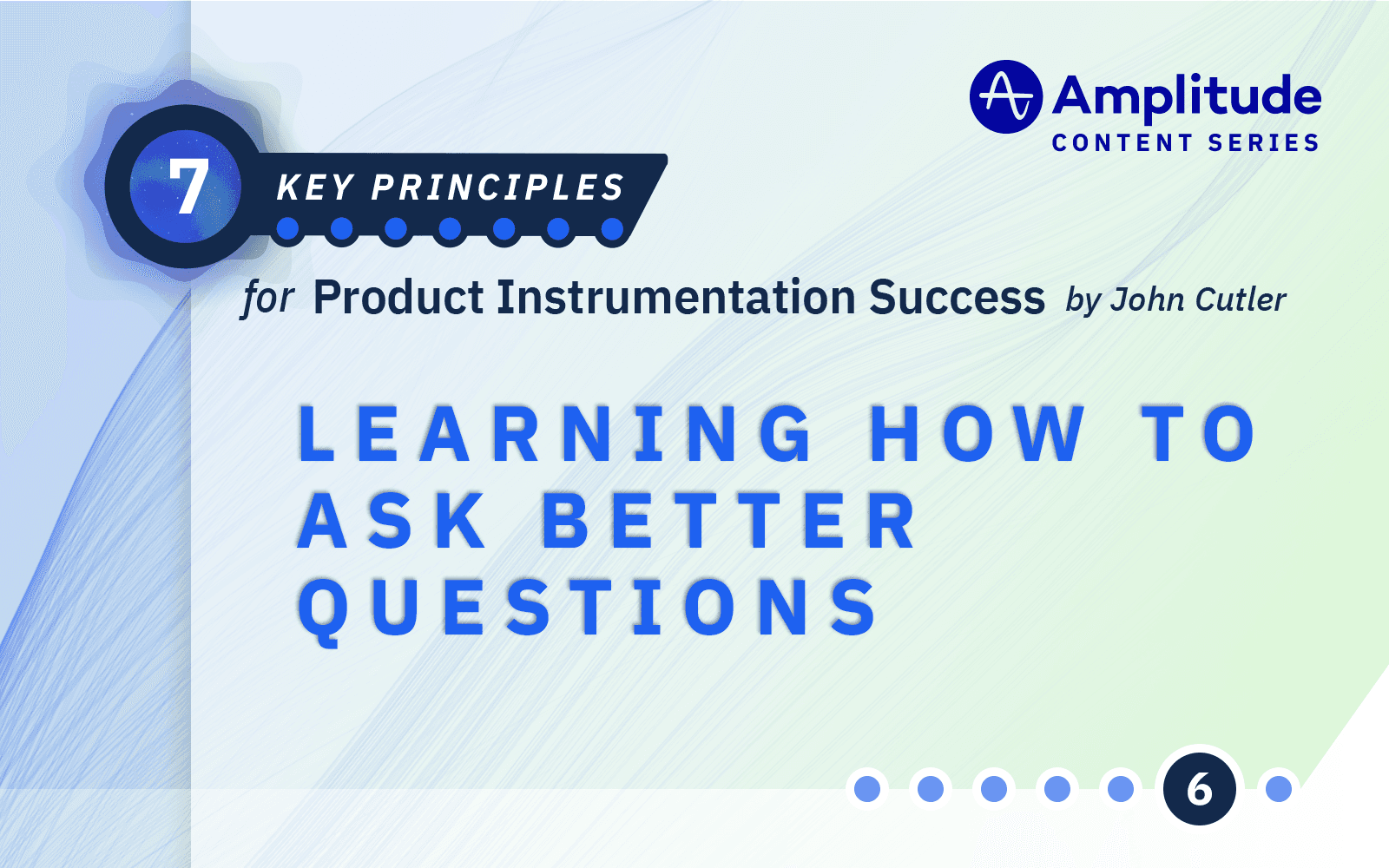 Amplitude
CONTENT SERIES

7 KEY PRINCIPLES

for Product Instrumentation Success by John Cutler

LEARNING HOW TO ASK BETTER QUESTIONS

6